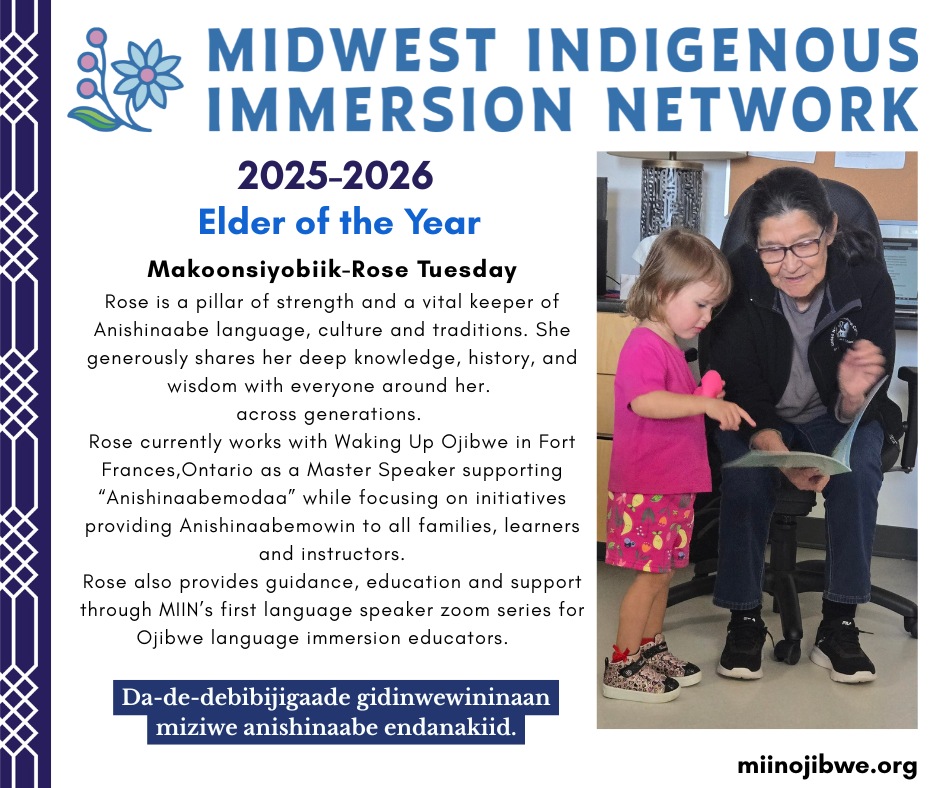 MIDWEST INDIGENOUS IMMERSION NETWORK

2025-2026
Elder of the Year

Makoonsiyobiik-Rose Tuesday

Rose is a pillar of strength and a vital keeper of Anishinaabe language, culture and traditions. She generously shares her deep knowledge, history, and wisdom with everyone around her.
across generations.
Rose currently works with Waking Up Ojibwe in Fort Frances,Ontario as a Master Speaker supporting "Anishinaabemodaa" while focusing on initiatives providing Anishinaabemowin to all families, learners and instructors.
Rose also provides guidance, education and support through MIIN's first language speaker zoom series for Ojibwe language immersion educators.

Da-de-debibijigaade gidinwewininaan miziwe anishinaabe endanakiid.

miinojibwe.org